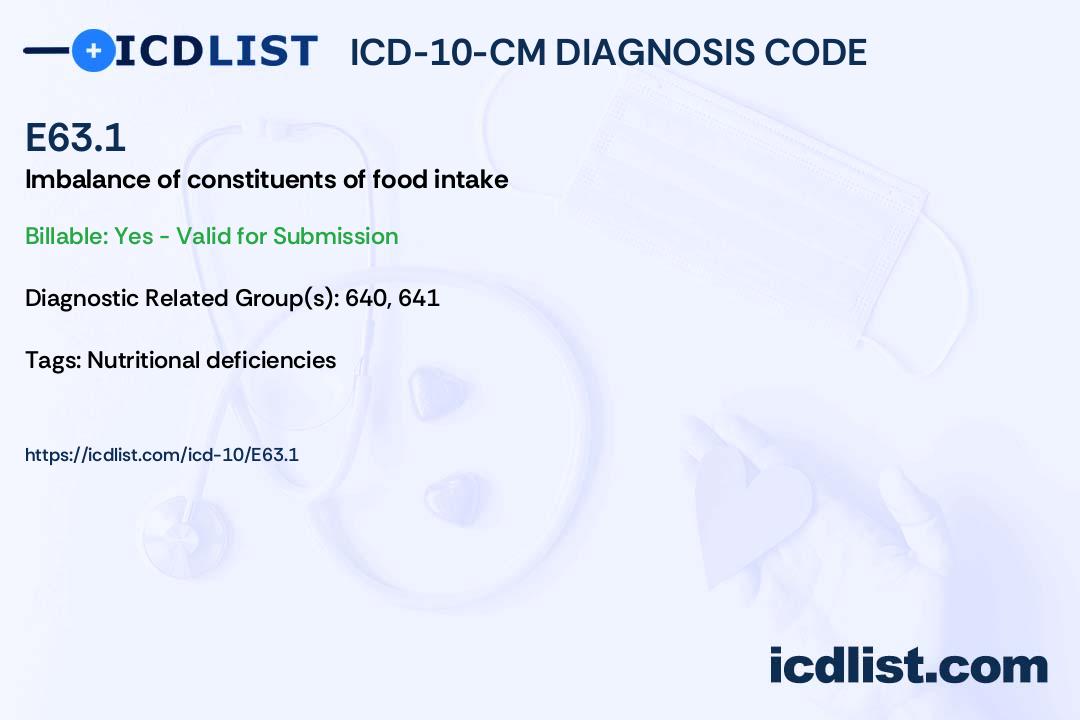 ICDLIST ICD-10-CM DIAGNOSIS CODE

E63.1

Imbalance of constituents of food intake

Billable: Yes - Valid for Submission

Diagnostic Related Group(s): 640, 641

Tags: Nutritional deficiencies

https://icdlist.com/icd-10/E63.1

icdlist.com